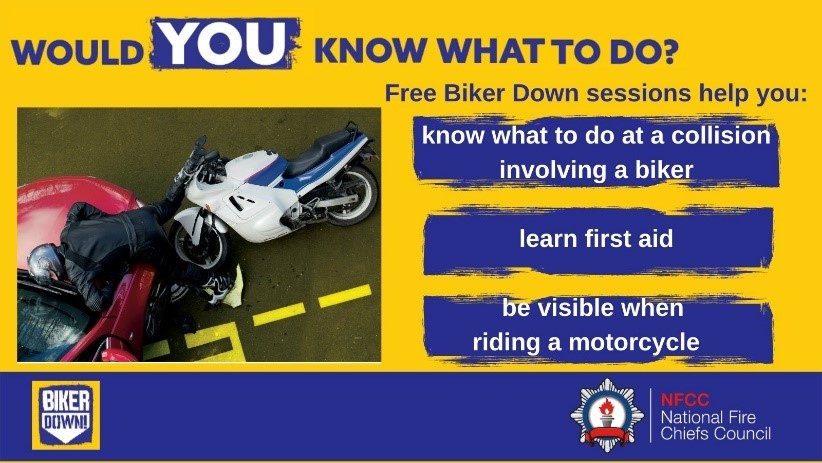 WOULD YOU KNOW WHAT TO DO?

Free Biker Down sessions help you:

know what to do at a collision involving a biker

learn first aid

be visible when riding a motorcycle

BIKER DOWN!

NFCC
National Fire Chiefs Council